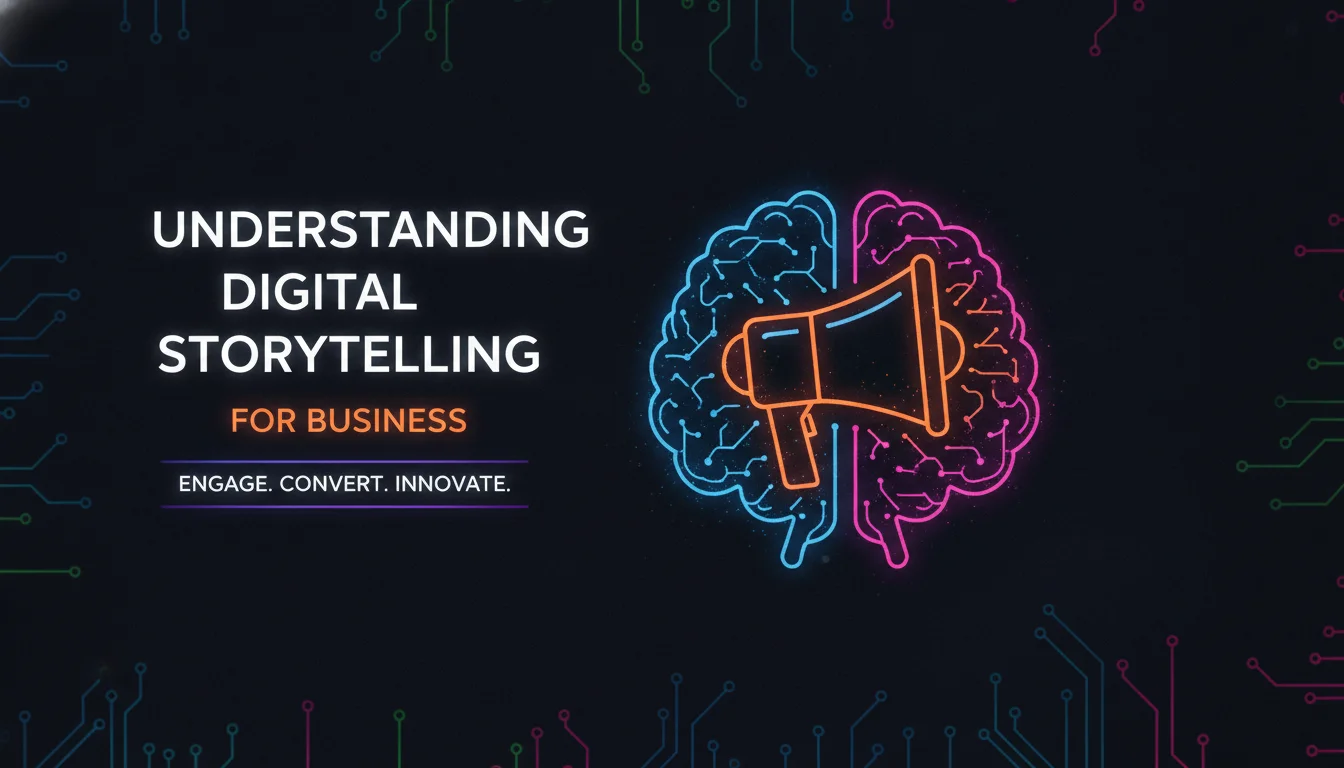 UNDERSTANDING DIGITAL STORYTELLING

FOR BUSINESS

ENGAGE. CONVERT. INNOVATE.